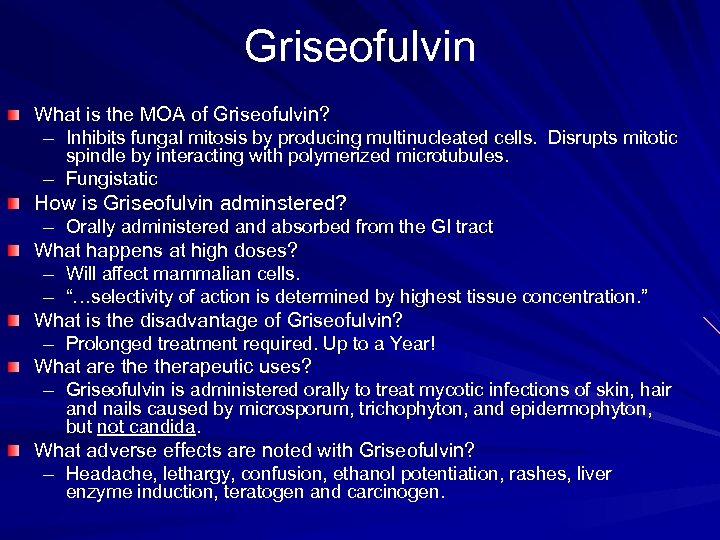 Griseofulvin

What is the MOA of Griseofulvin?
– Inhibits fungal mitosis by producing multinucleated cells. Disrupts mitotic spindle by interacting with polymerized microtubules.
– Fungistatic

How is Griseofulvin adminstered?
– Orally administered and absorbed from the GI tract

What happens at high doses?
– Will affect mammalian cells.
– "…selectivity of action is determined by highest tissue concentration."

What is the disadvantage of Griseofulvin?
– Prolonged treatment required. Up to a Year!

What are the therapeutic uses?
– Griseofulvin is administered orally to treat mycotic infections of skin, hair and nails caused by microsporum, trichophyton, and epidermophyton, but not candida.

What adverse effects are noted with Griseofulvin?
– Headache, lethargy, confusion, ethanol potentiation, rashes, liver enzyme induction, teratogen and carcinogen.